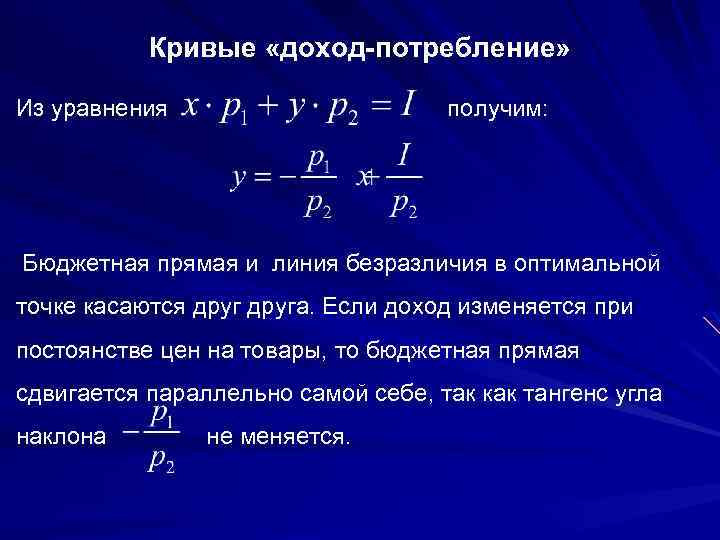 Кривые «доход-потребление»

Из уравнения $x \cdot p_1 + y \cdot p_2 = I$ получим:

$y = -\frac{p_1}{p_2} x + \frac{I}{p_2}$

Бюджетная прямая и линия безразличия в оптимальной точке касаются друг друга. Если доход изменяется при постоянстве цен на товары, то бюджетная прямая сдвигается параллельно самой себе, так как тангенс угла наклона $-\frac{p_1}{p_2}$ не меняется.